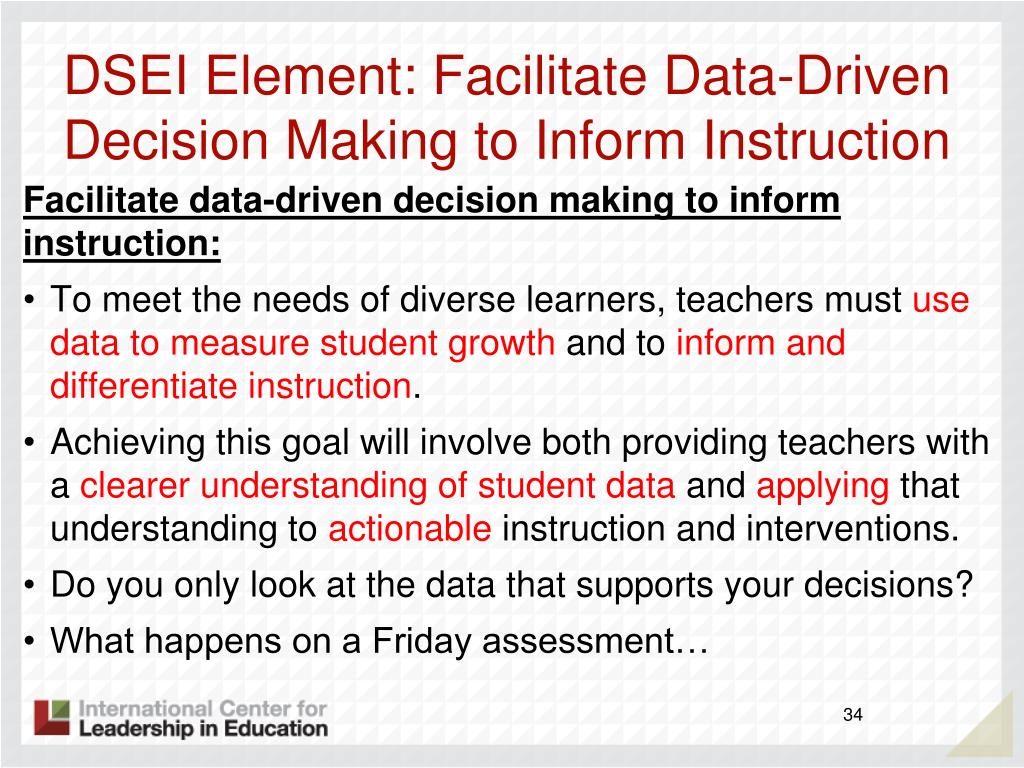 DSEI Element: Facilitate Data-Driven Decision Making to Inform Instruction

Facilitate data-driven decision making to inform instruction:

• To meet the needs of diverse learners, teachers must use data to measure student growth and to inform and differentiate instruction.

• Achieving this goal will involve both providing teachers with a clearer understanding of student data and applying that understanding to actionable instruction and interventions.

• Do you only look at the data that supports your decisions?

• What happens on a Friday assessment…

International Center for Leadership in Education

34